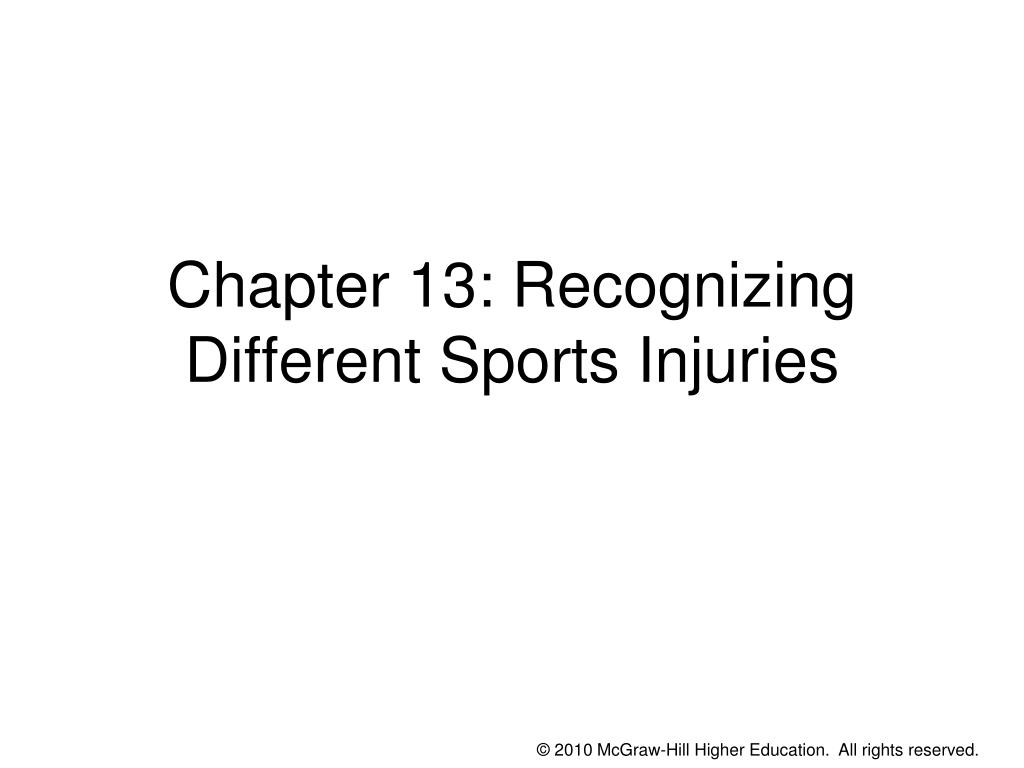 Chapter 13: Recognizing Different Sports Injuries

© 2010 McGraw-Hill Higher Education. All rights reserved.